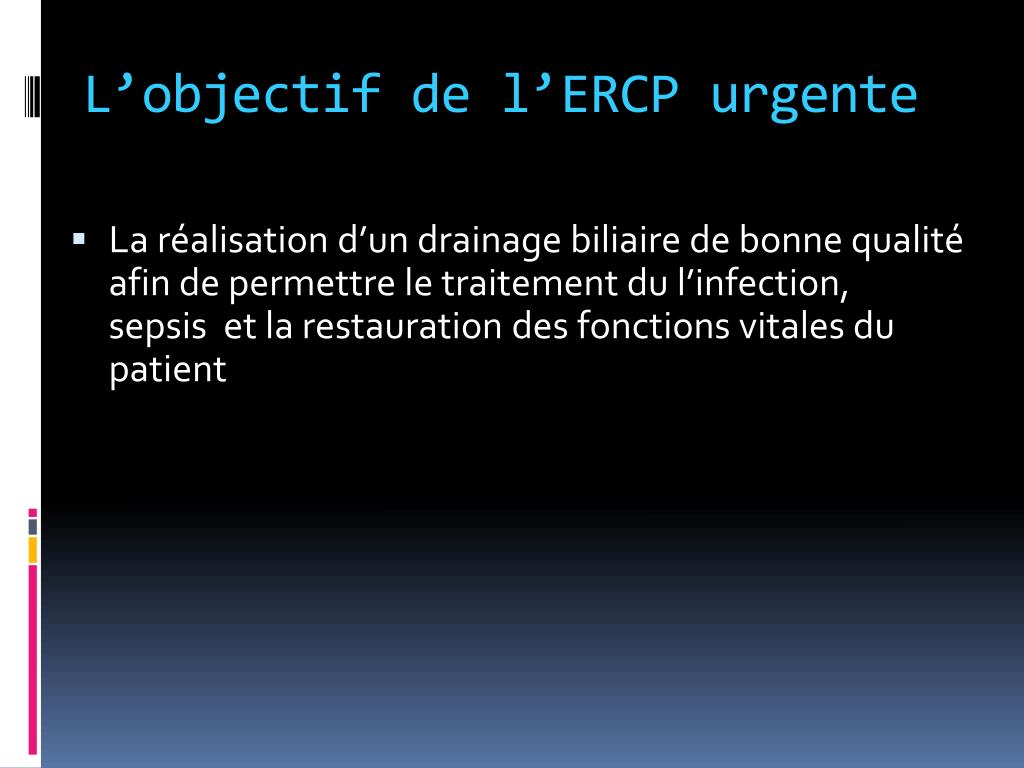 L’objectif de l’ERCP urgente

▪ La réalisation d’un drainage biliaire de bonne qualité afin de permettre le traitement du l’infection, sepsis  et la restauration des fonctions vitales du patient